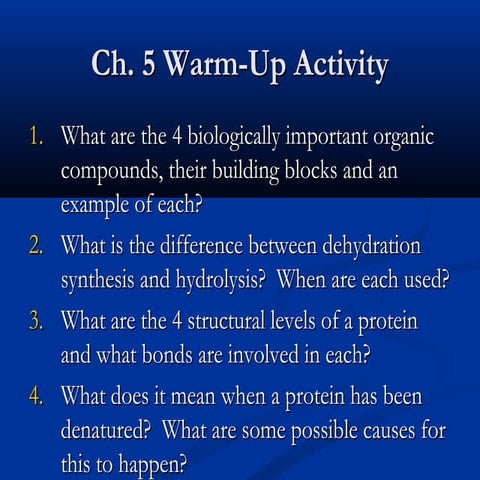 Ch. 5 Warm-Up Activity

1. What are the 4 biologically important organic compounds, their building blocks and an example of each?

2. What is the difference between dehydration synthesis and hydrolysis? When are each used?

3. What are the 4 structural levels of a protein and what bonds are involved in each?

4. What does it mean when a protein has been denatured? What are some possible causes for this to happen?